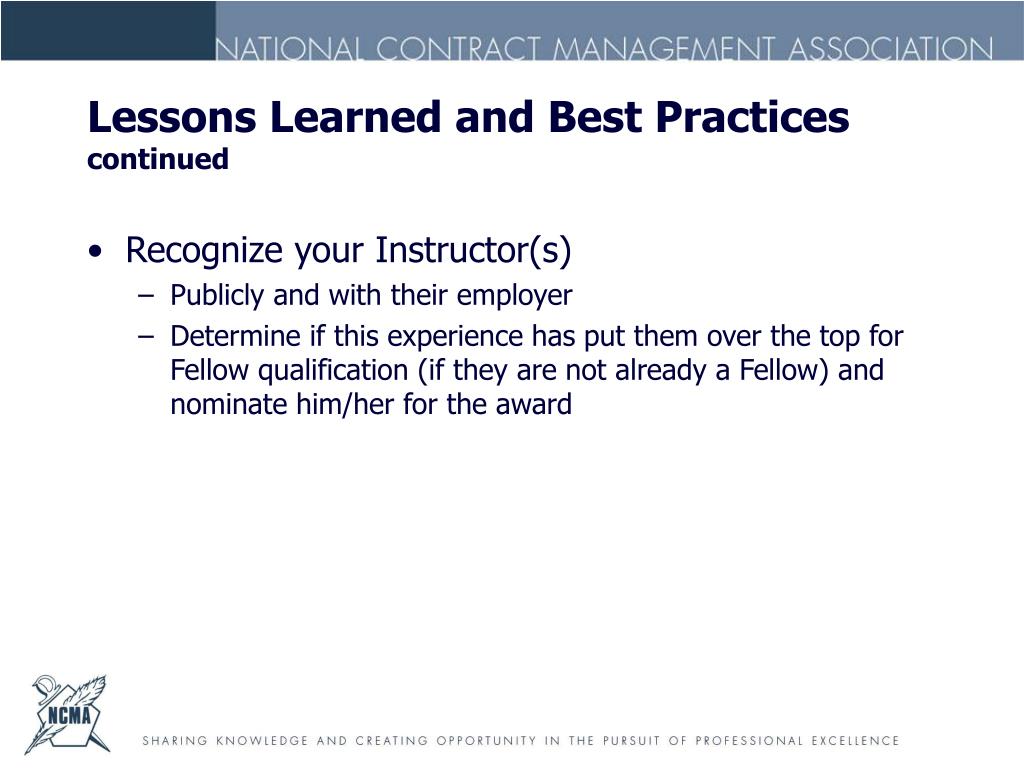 NATIONAL CONTRACT MANAGEMENT ASSOCIATION

Lessons Learned and Best Practices
continued

• Recognize your Instructor(s)
– Publicly and with their employer
– Determine if this experience has put them over the top for Fellow qualification (if they are not already a Fellow) and nominate him/her for the award

NCMA

SHARING KNOWLEDGE AND CREATING OPPORTUNITY IN THE PURSUIT OF PROFESSIONAL EXCELLENCE